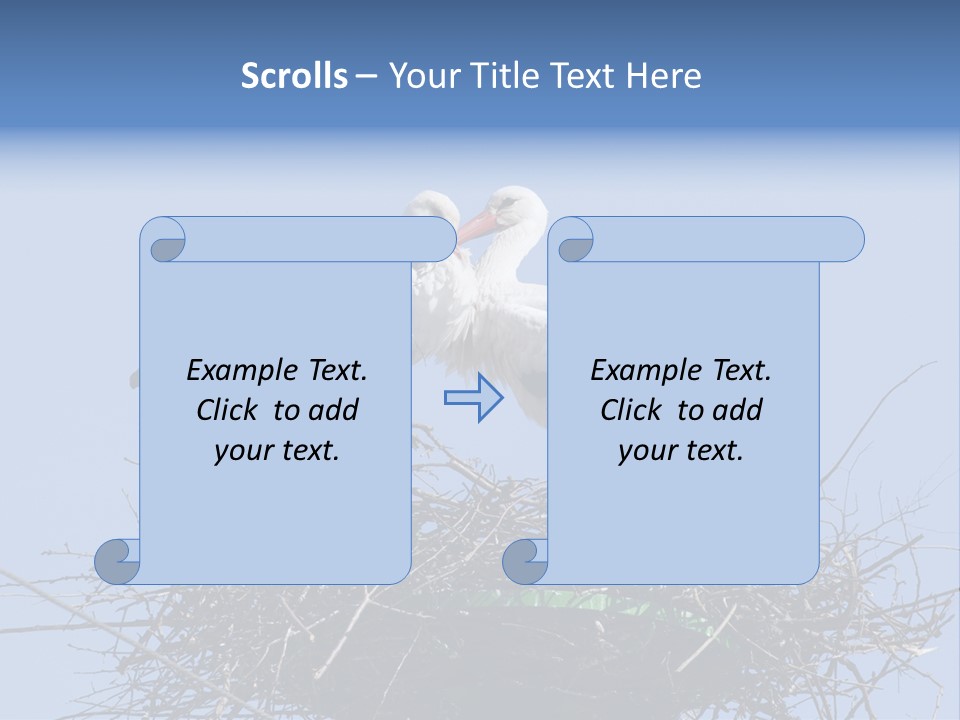 Scrolls – Your Title Text Here

Example Text. Click to add your text.

Example Text. Click to add your text.